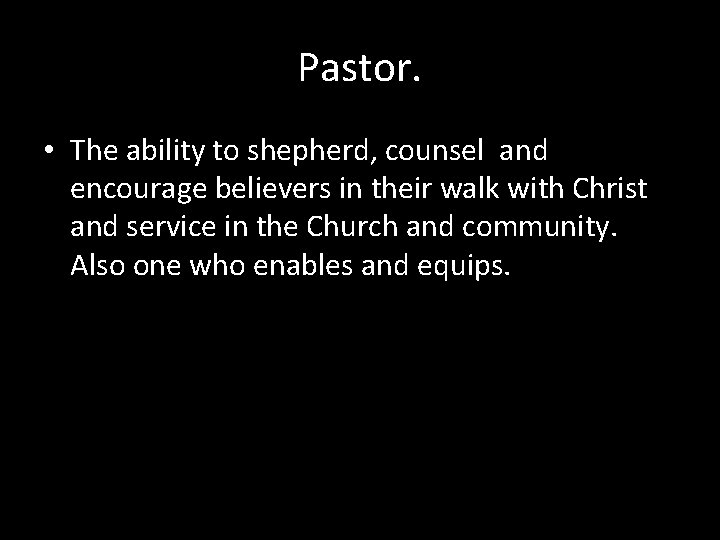 Pastor.

• The ability to shepherd, counsel and encourage believers in their walk with Christ and service in the Church and community. Also one who enables and equips.